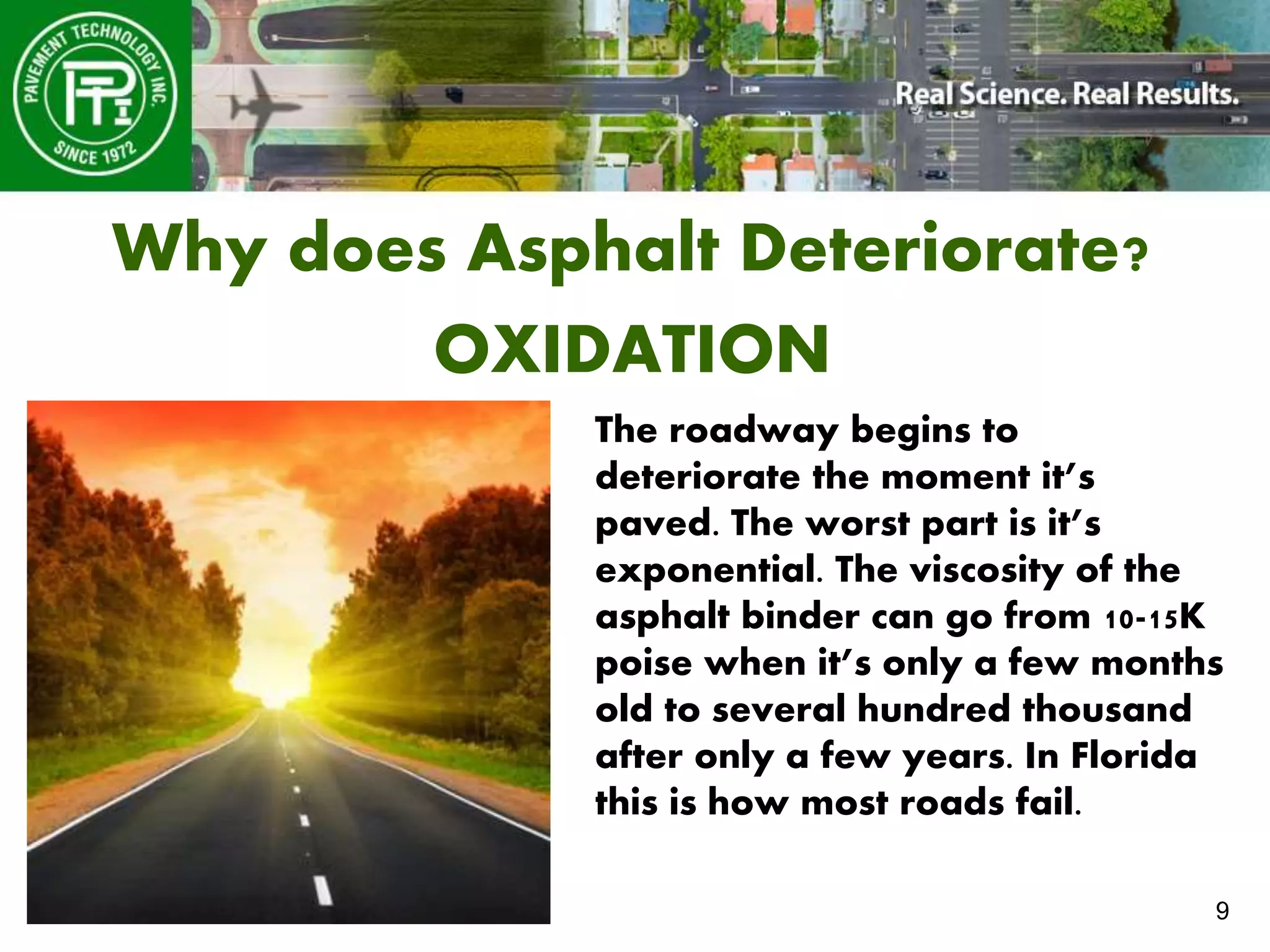 PAVEMENT TECHNOLOGY INC.
PTI
SINCE 1972

Real Science. Real Results.

Why does Asphalt Deteriorate?

OXIDATION

The roadway begins to deteriorate the moment it's paved. The worst part is it's exponential. The viscosity of the asphalt binder can go from 10-15K poise when it's only a few months old to several hundred thousand after only a few years. In Florida this is how most roads fail.

9